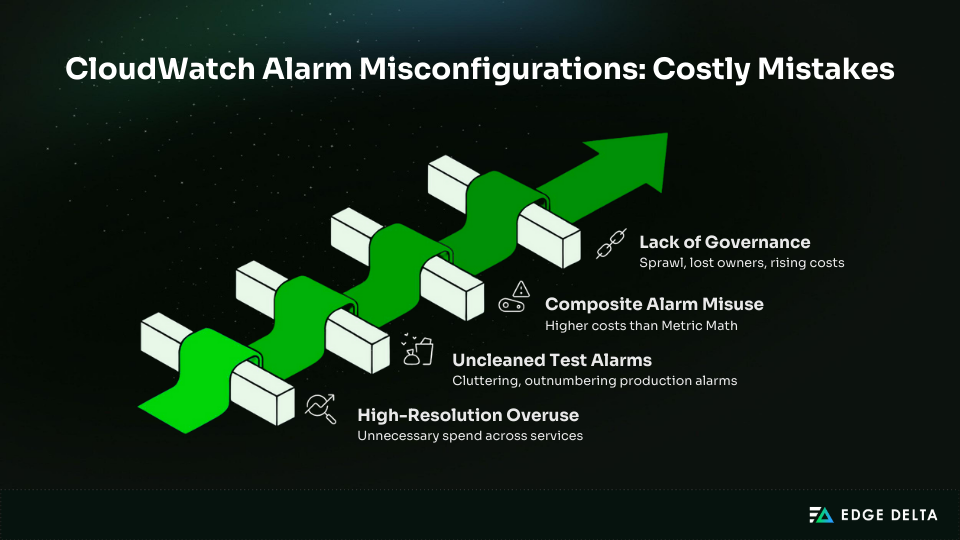 CloudWatch Alarm Misconfigurations: Costly Mistakes

Lack of Governance
Sprawl, lost owners, rising costs

Composite Alarm Misuse
Higher costs than Metric Math

Uncleaned Test Alarms
Cluttering, outnumbering production alarms

High-Resolution Overuse
Unnecessary spend across services

EDGE DELTA